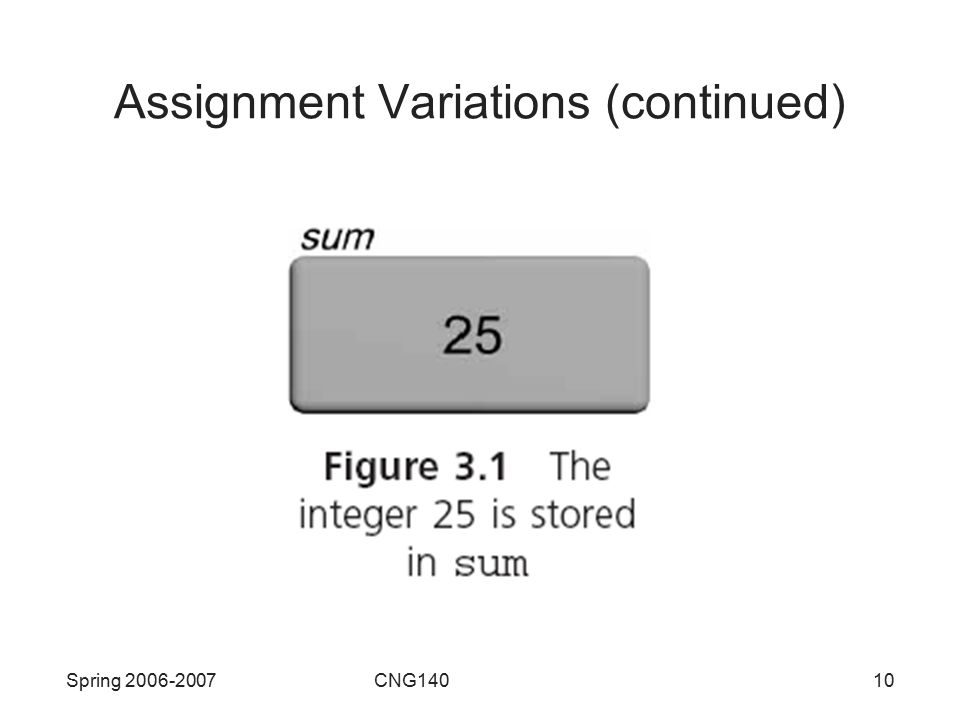 Assignment Variations (continued)

sum

25

Figure 3.1 The integer 25 is stored in sum

Spring 2006-2007

CNG140

10